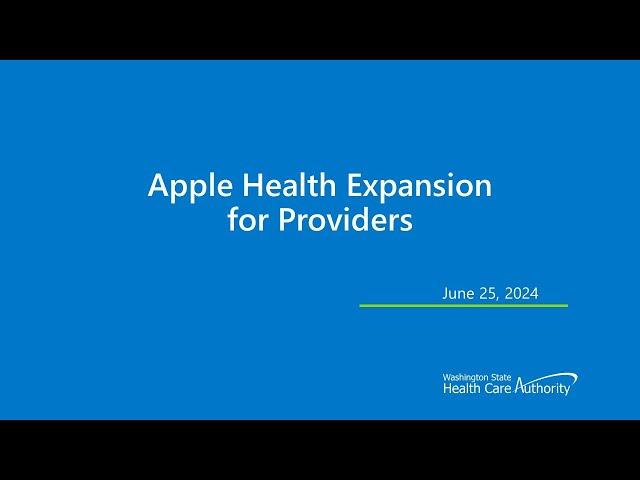 Apple Health Expansion for Providers

June 25, 2024

Washington State
Health Care Authority